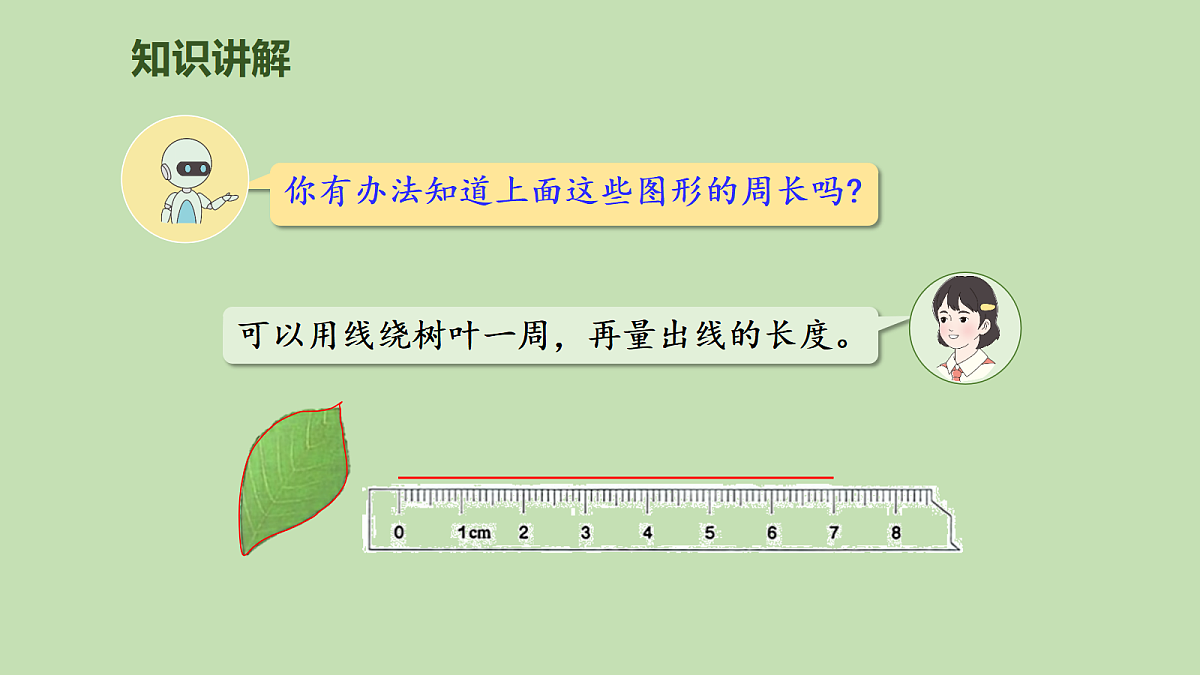 知识讲解

你有办法知道上面这些图形的周长吗?

可以用线绕树叶一周，再量出线的长度。

0 1cm 2 3 4 5 6 7 8